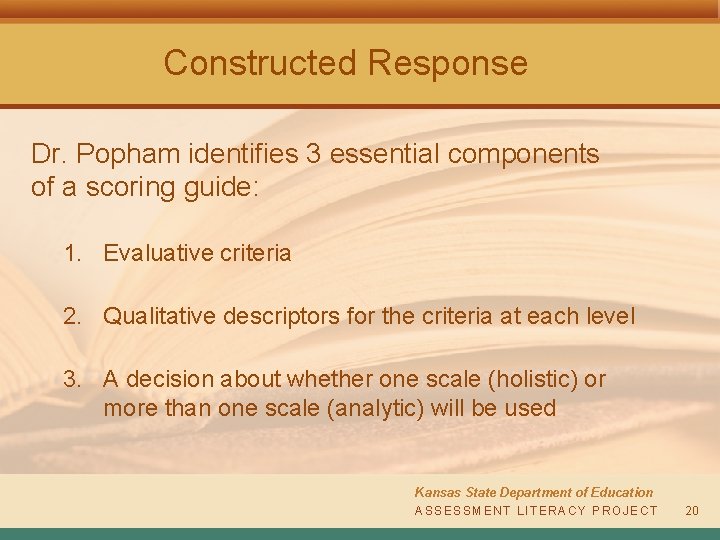 Constructed Response

Dr. Popham identifies 3 essential components of a scoring guide:

1. Evaluative criteria

2. Qualitative descriptors for the criteria at each level

3. A decision about whether one scale (holistic) or more than one scale (analytic) will be used

Kansas State Department of Education
ASSESSMENT LITERACY PROJECT 20